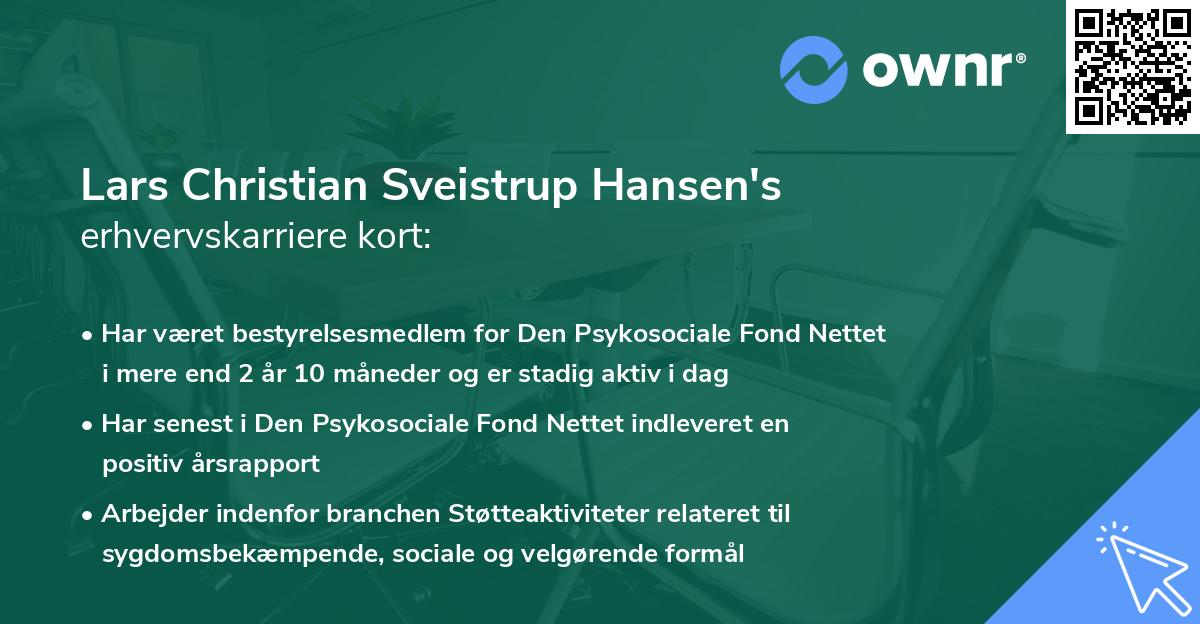 ownr®

Lars Christian Sveistrup Hansen's
erhvervskarriere kort:

• Har været bestyrelsesmedlem for Den Psykosociale Fond Nettet i mere end 2 år 10 måneder og er stadig aktiv i dag

• Har senest i Den Psykosociale Fond Nettet indleveret en positiv årsrapport

• Arbejder indenfor branchen Støtteaktiviteter relateret til sygdomsbekæmpende, sociale og velgørende formål